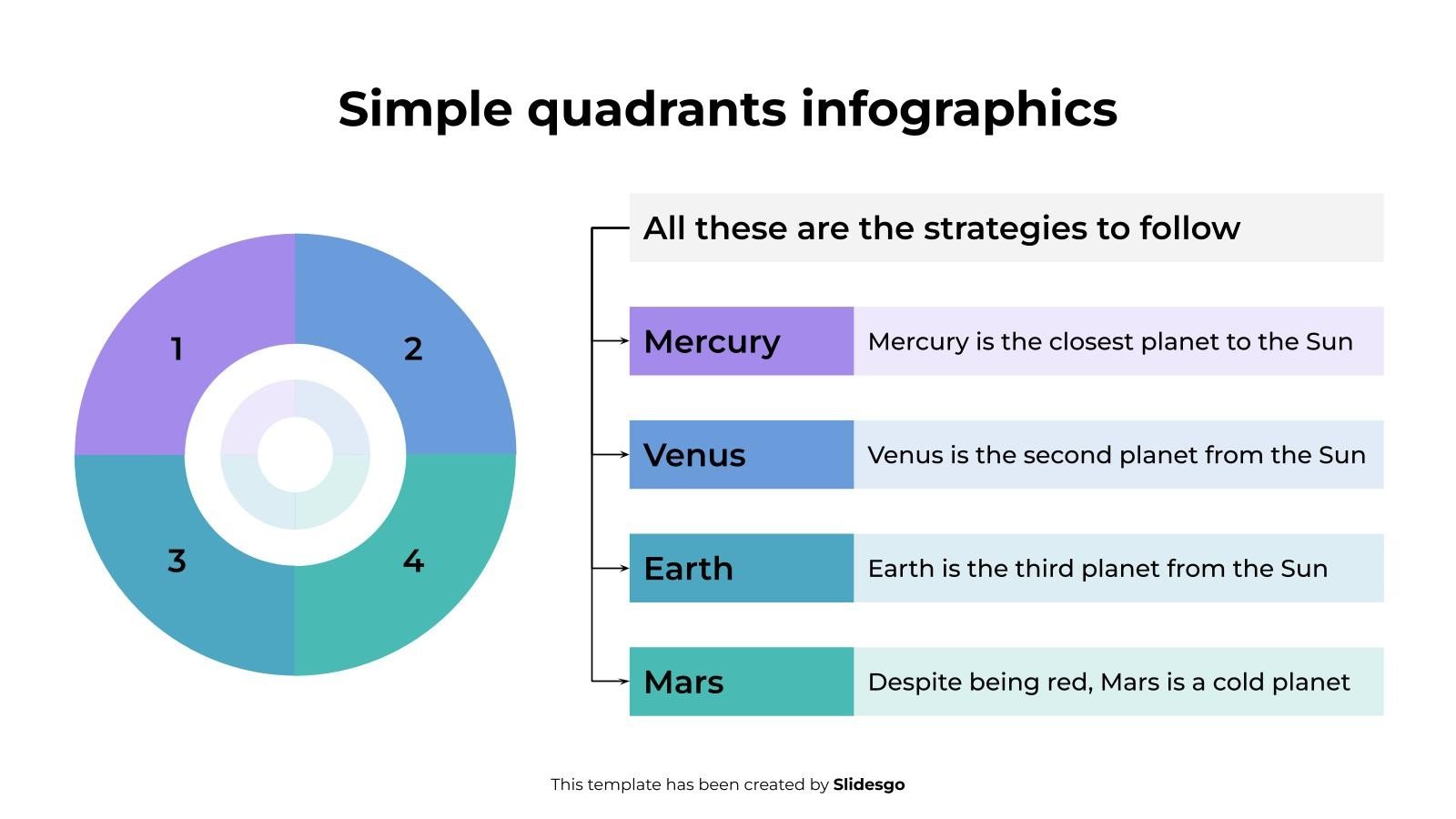 Simple quadrants infographics

1

2

3

4

All these are the strategies to follow

| Mercury | Mercury is the closest planet to the Sun |
|---|---|
| Venus | Venus is the second planet from the Sun |
| Earth | Earth is the third planet from the Sun |
| Mars | Despite being red, Mars is a cold planet |

This template has been created by Slidesgo